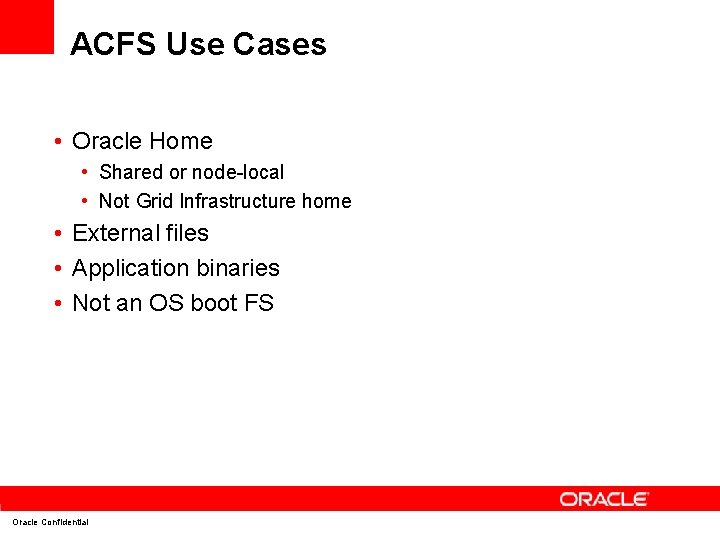 ACFS Use Cases

• Oracle Home
  • Shared or node-local
  • Not Grid Infrastructure home
• External files
• Application binaries
• Not an OS boot FS

ORACLE

Oracle Confidential